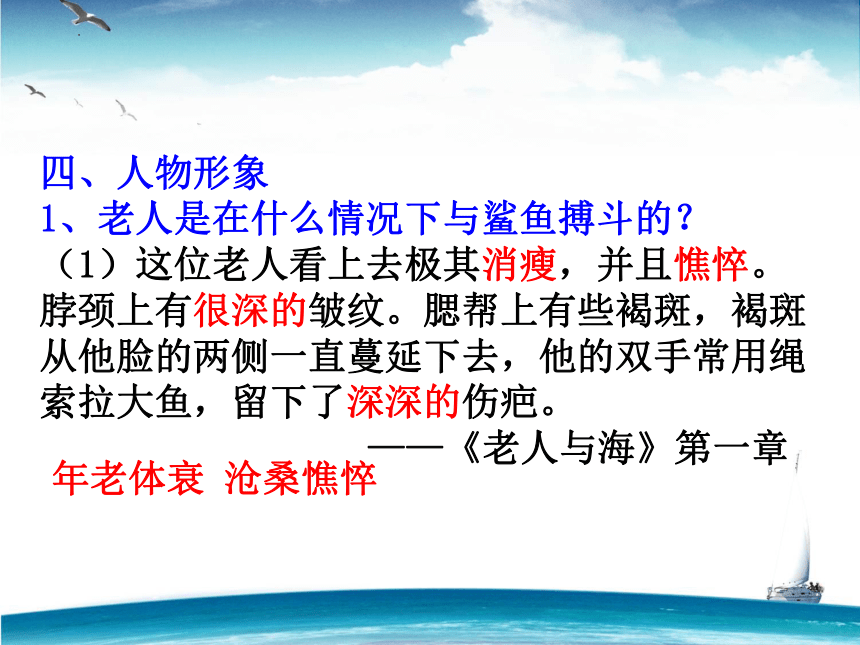 四、人物形象
1、老人是在什么情况下与鲨鱼搏斗的？
（1）这位老人看上去极其消瘦，并且憔悴。脖颈上有很深的皱纹。腮帮上有些褐斑，褐斑从他脸的两侧一直蔓延下去，他的双手常用绳索拉大鱼，留下了深深的伤疤。
——《老人与海》第一章
年老体衰 沧桑憔悴